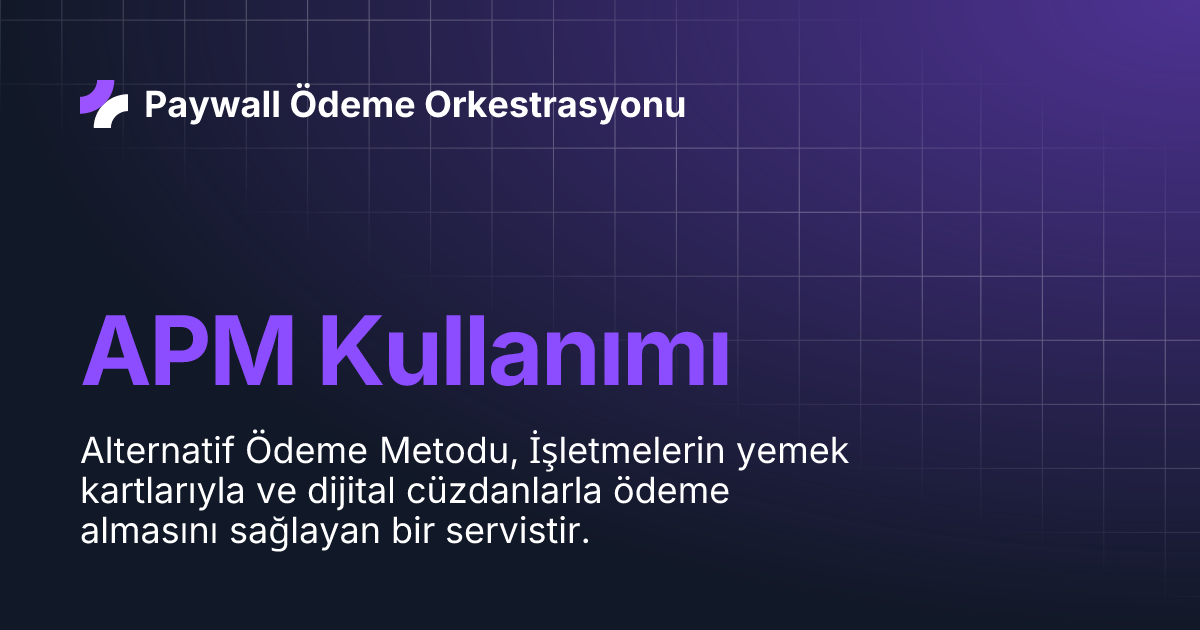 Paywall Ödeme Orkestrasyonu

APM Kullanımı

Alternatif Ödeme Metodu, İşletmelerin yemek kartlarıyla ve dijital cüzdanlarla ödeme almasını sağlayan bir servistir.